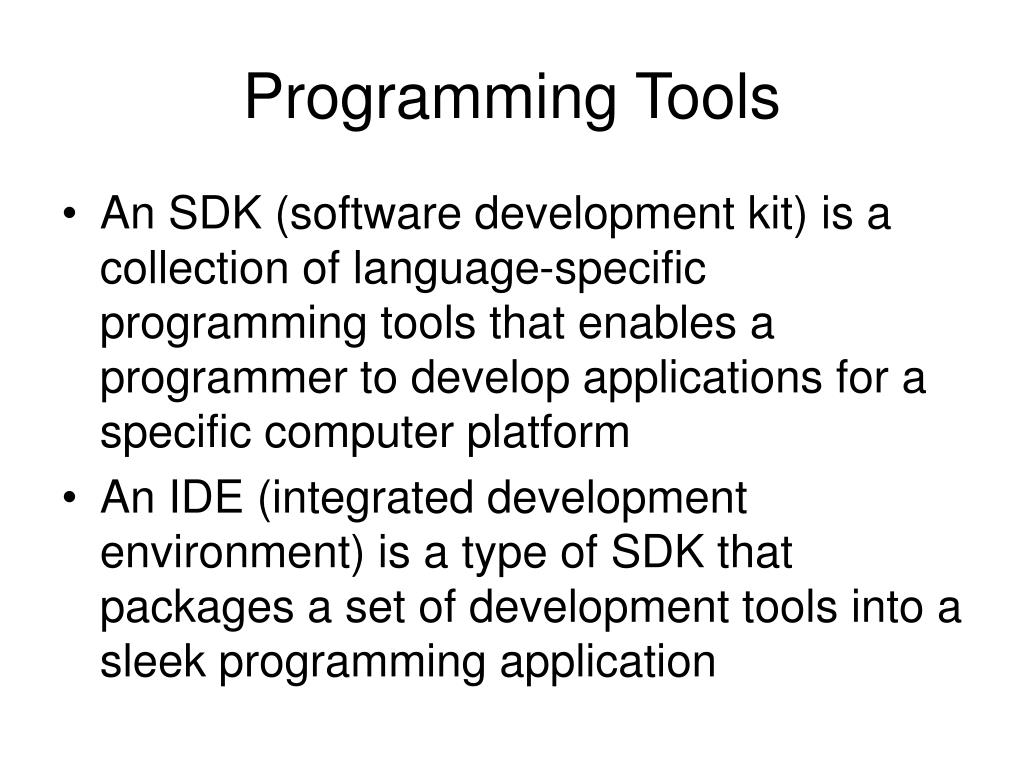 Programming Tools

• An SDK (software development kit) is a collection of language-specific programming tools that enables a programmer to develop applications for a specific computer platform

• An IDE (integrated development environment) is a type of SDK that packages a set of development tools into a sleek programming application